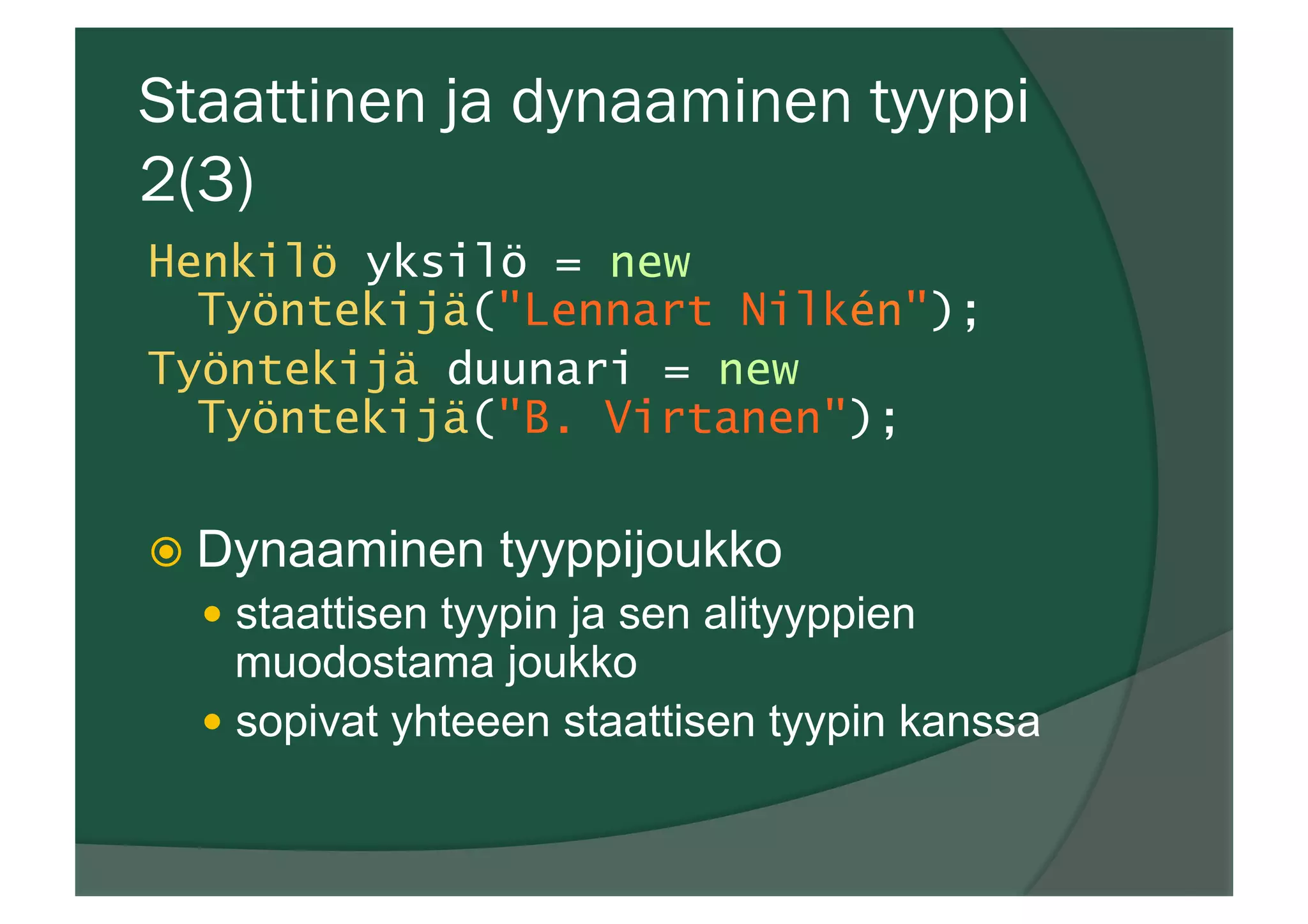 Staattinen ja dynaaminen tyyppi 2(3)

Henkilö yksilö = new Työntekijä("Lennart Nilkén");
Työntekijä duunari = new Työntekijä("B. Virtanen");

Dynaaminen tyyppijoukko
• staattisen tyypin ja sen alityyppien muodostama joukko
• sopivat yhteeen staattisen tyypin kanssa